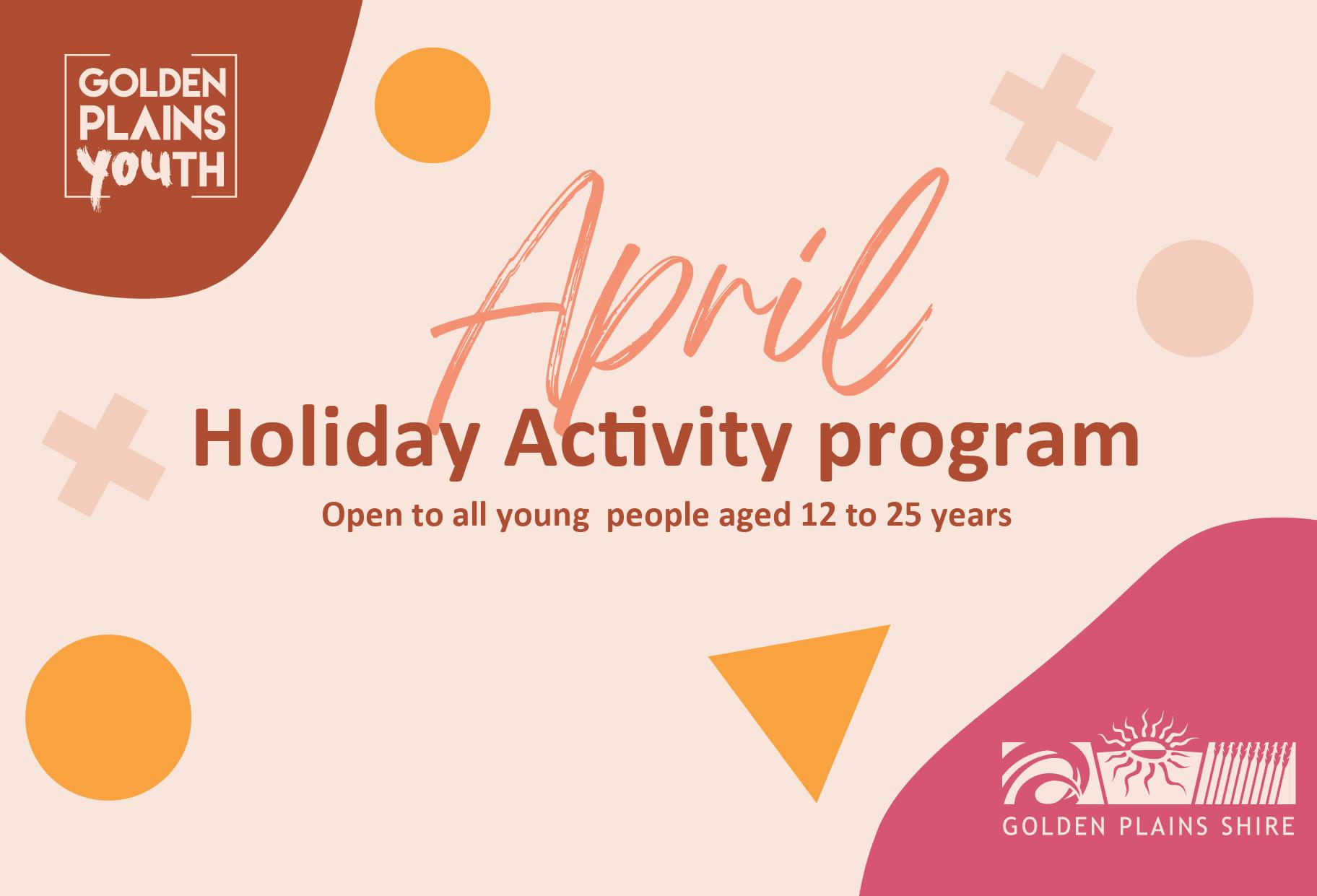 GOLDEN PLAINS YOUTH

April

Holiday Activity program

Open to all young people aged 12 to 25 years

GOLDEN PLAINS SHIRE